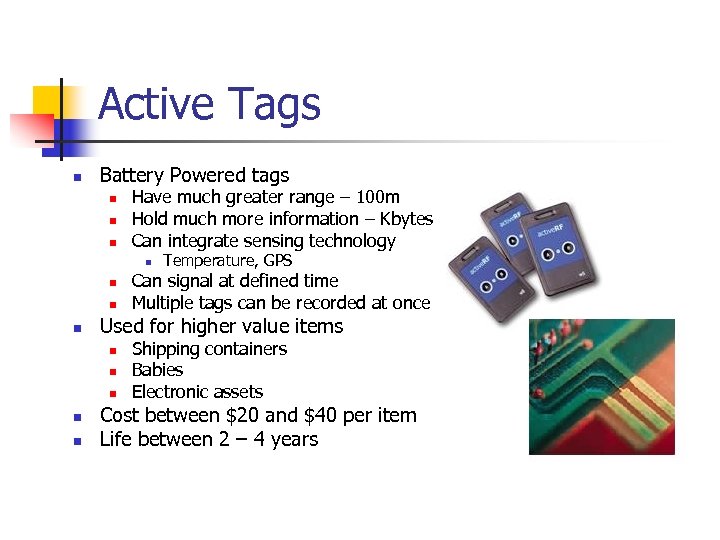 Active Tags

- Battery Powered tags
  - Have much greater range – 100m
  - Hold much more information – Kbytes
  - Can integrate sensing technology
    - Temperature, GPS
  - Can signal at defined time
  - Multiple tags can be recorded at once
- Used for higher value items
  - Shipping containers
  - Babies
  - Electronic assets
- Cost between \$20 and \$40 per item
- Life between 2 – 4 years

activeRF
activeRF
activeRF